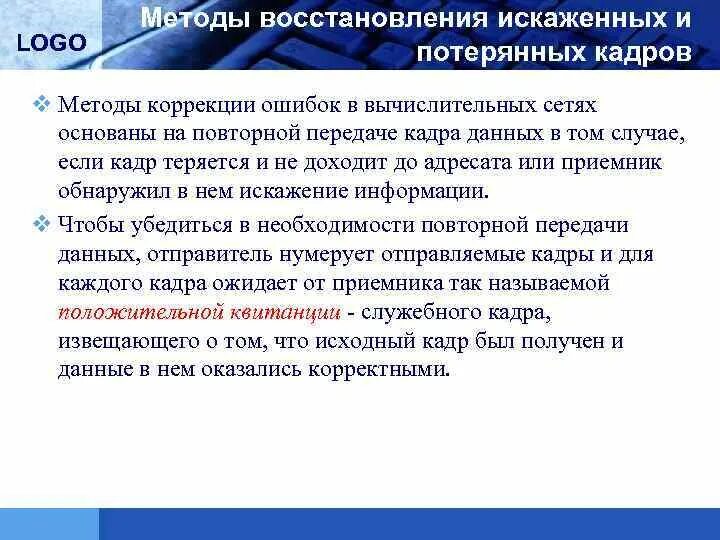 LOGO

Методы восстановления искаженных и потерянных кадров

❖ Методы коррекции ошибок в вычислительных сетях основаны на повторной передаче кадра данных в том случае, если кадр теряется и не доходит до адресата или приемник обнаружил в нем искажение информации.

❖ Чтобы убедиться в необходимости повторной передачи данных, отправитель нумерует отправляемые кадры и для каждого кадра ожидает от приемника так называемой положительной квитанции - служебного кадра, извещающего о том, что исходный кадр был получен и данные в нем оказались корректными.